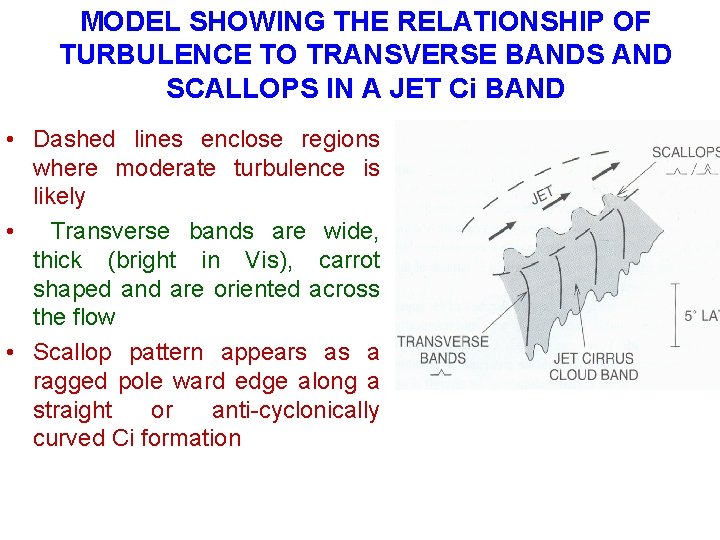 MODEL SHOWING THE RELATIONSHIP OF TURBULENCE TO TRANSVERSE BANDS AND SCALLOPS IN A JET Ci BAND

• Dashed lines enclose regions where moderate turbulence is likely

• Transverse bands are wide, thick (bright in Vis), carrot shaped and are oriented across the flow

• Scallop pattern appears as a ragged pole ward edge along a straight or anti-cyclonically curved Ci formation

SCALLOPS

JET

5° LAT

TRANSVERSE BANDS

JET CIRRUS CLOUD BAND